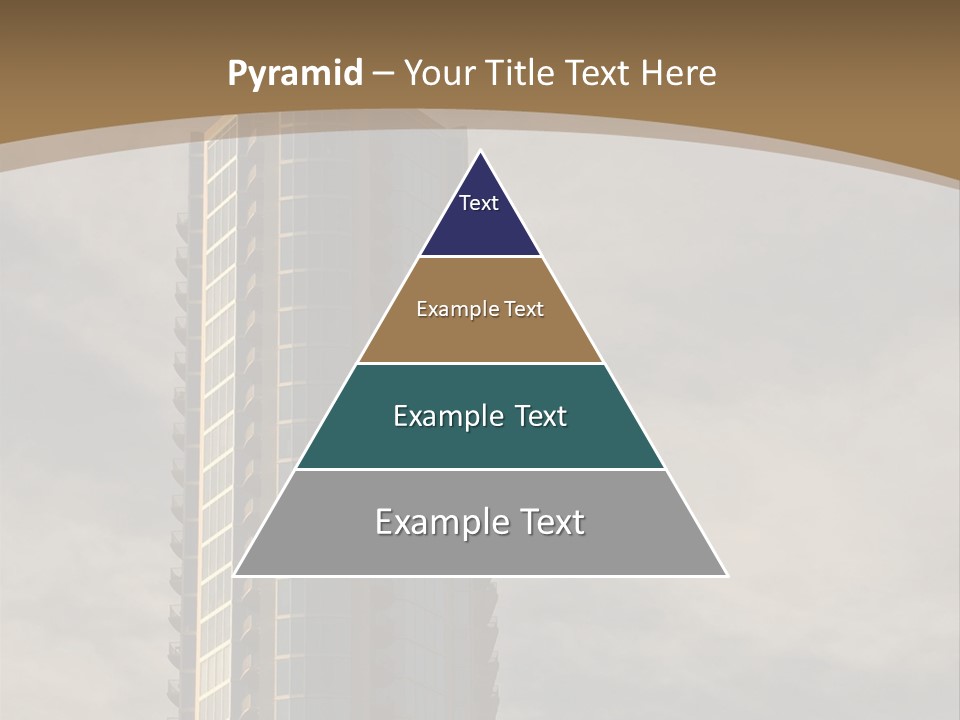 Pyramid – Your Title Text Here

Text

Example Text

Example Text

Example Text